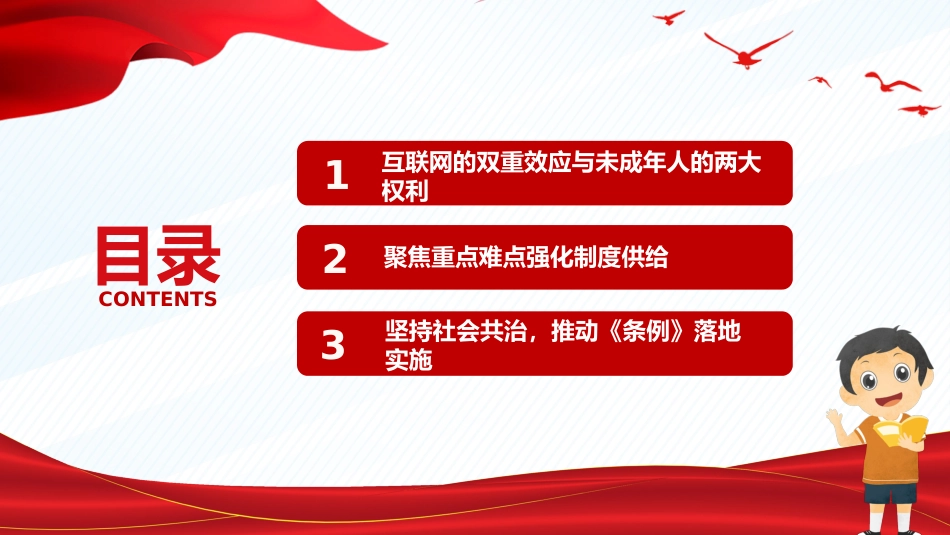 目录
CONTENTS

1 互联网的双重效应与未成年人的两大权利

2 聚焦重点难点强化制度供给

3 坚持社会共治，推动《条例》落地实施